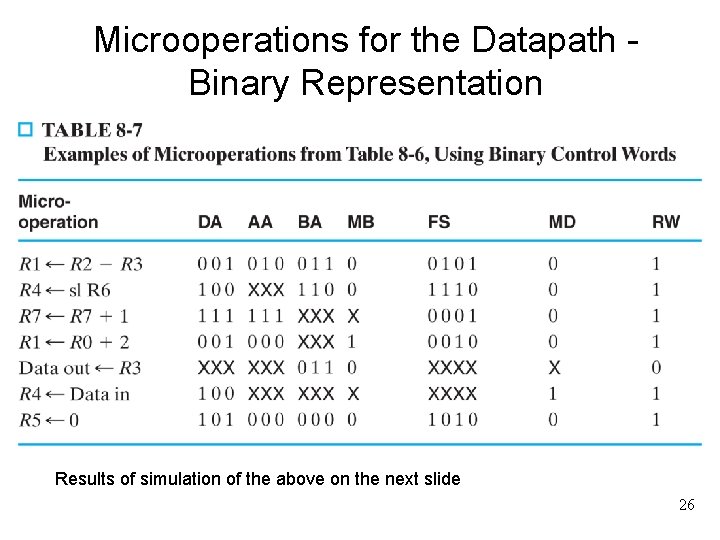 Microoperations for the Datapath - Binary Representation

TABLE 8-7
Examples of Microoperations from Table 8-6, Using Binary Control Words

| Micro-operation | DA | AA | BA | MB | FS | MD | RW |
|---|---|---|---|---|---|---|---|
| $R1 \leftarrow R2 - R3$ | 001 | 010 | 011 | 0 | 0101 | 0 | 1 |
| $R4 \leftarrow$ sl R6 | 100 | XXX | 110 | 0 | 1110 | 0 | 1 |
| $R7 \leftarrow R7 + 1$ | 111 | 111 | XXX | X | 0001 | 0 | 1 |
| $R1 \leftarrow R0 + 2$ | 001 | 000 | XXX | 1 | 0010 | 0 | 1 |
| Data out $\leftarrow R3$ | XXX | XXX | 011 | 0 | XXXX | X | 0 |
| $R4 \leftarrow$ Data in | 100 | XXX | XXX | X | XXXX | 1 | 1 |
| $R5 \leftarrow 0$ | 101 | 000 | 000 | 0 | 1010 | 0 | 1 |

Results of simulation of the above on the next slide

26